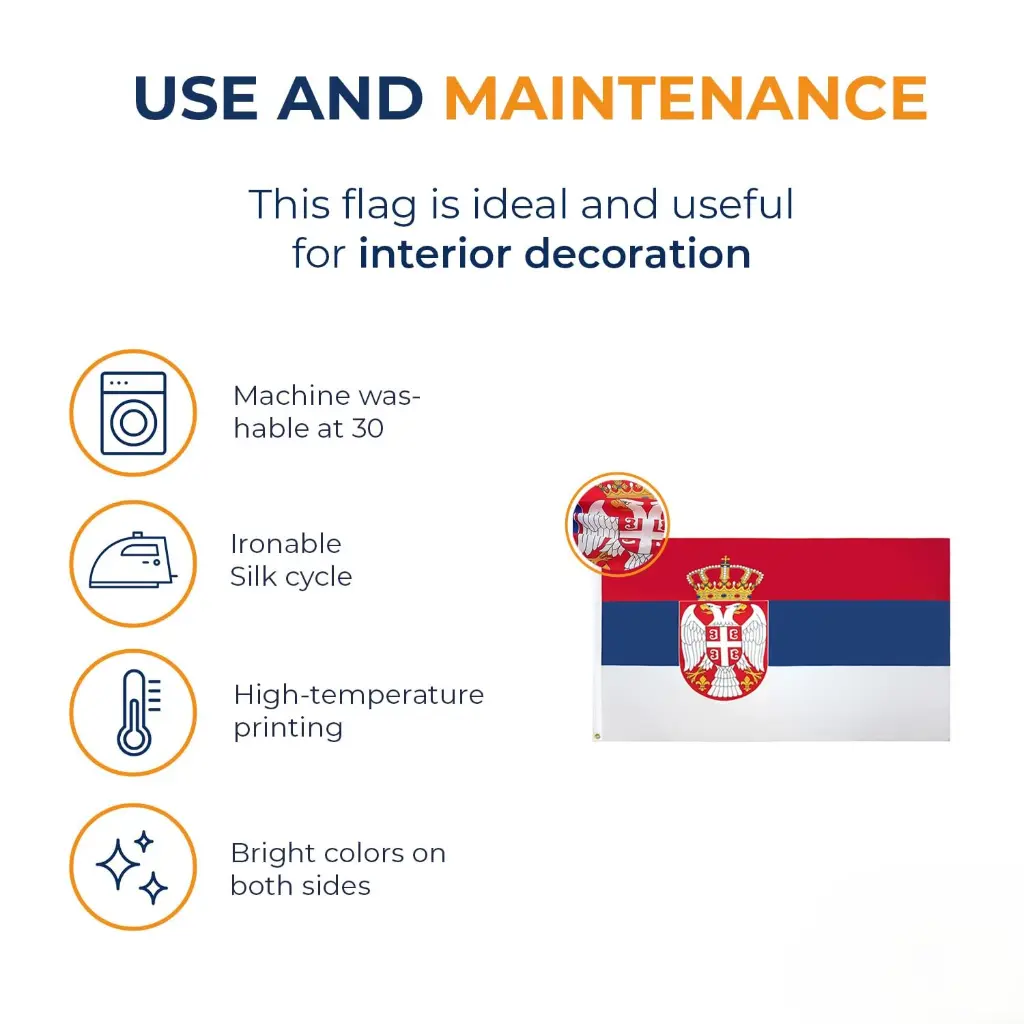 USE AND MAINTENANCE

This flag is ideal and useful for interior decoration

Machine washable at 30

Ironable
Silk cycle

High-temperature printing

Bright colors on both sides